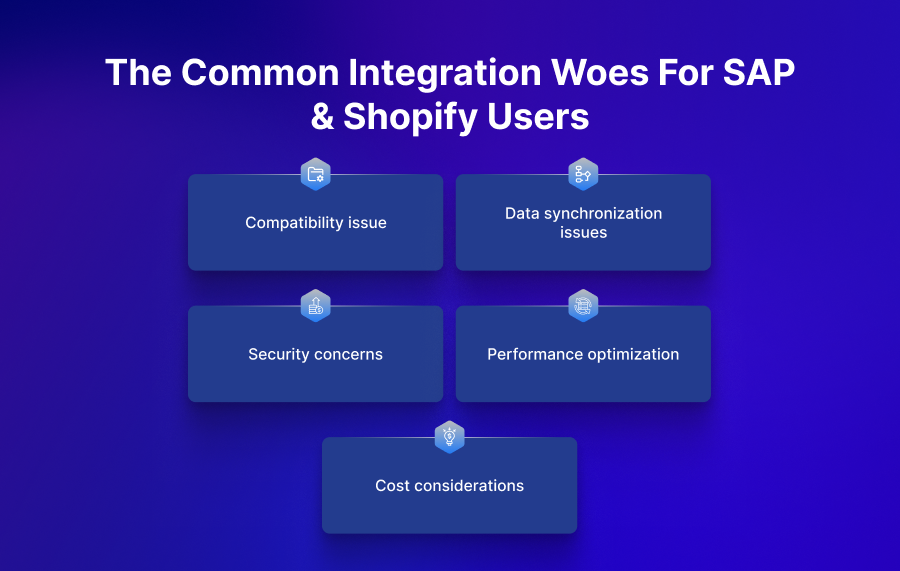 The Common Integration Woes For SAP & Shopify Users

Compatibility issue

Data synchronization issues

Security concerns

Performance optimization

Cost considerations